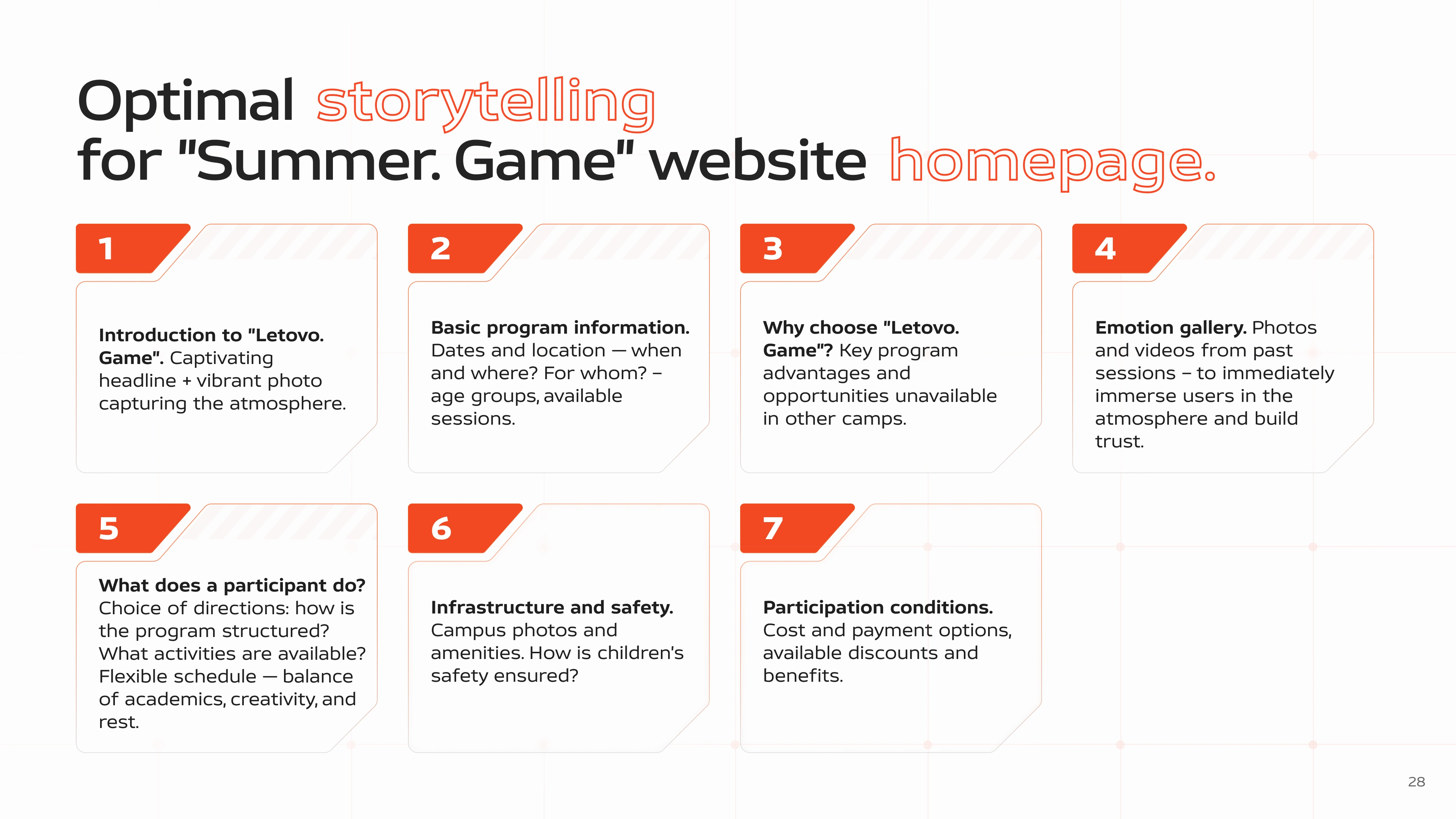 Optimal storytelling for "Summer. Game" website homepage.

1

Introduction to "Letovo. Game". Captivating headline + vibrant photo capturing the atmosphere.

2

Basic program information. Dates and location — when and where? For whom? – age groups, available sessions.

3

Why choose "Letovo. Game"? Key program advantages and opportunities unavailable in other camps.

4

Emotion gallery. Photos and videos from past sessions – to immediately immerse users in the atmosphere and build trust.

5

What does a participant do? Choice of directions: how is the program structured? What activities are available? Flexible schedule — balance of academics, creativity, and rest.

6

Infrastructure and safety. Campus photos and amenities. How is children's safety ensured?

7

Participation conditions. Cost and payment options, available discounts and benefits.

28